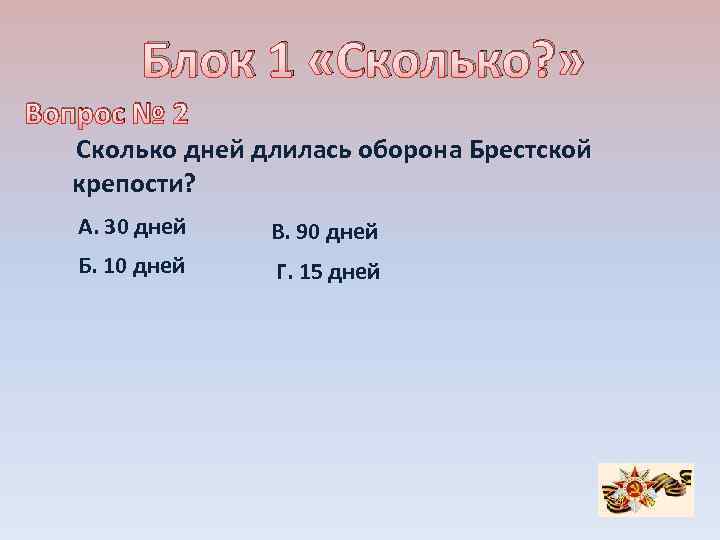 Блок 1 «Сколько?»

Вопрос № 2

Сколько дней длилась оборона Брестской крепости?

А. 30 дней

Б. 10 дней

В. 90 дней

Г. 15 дней